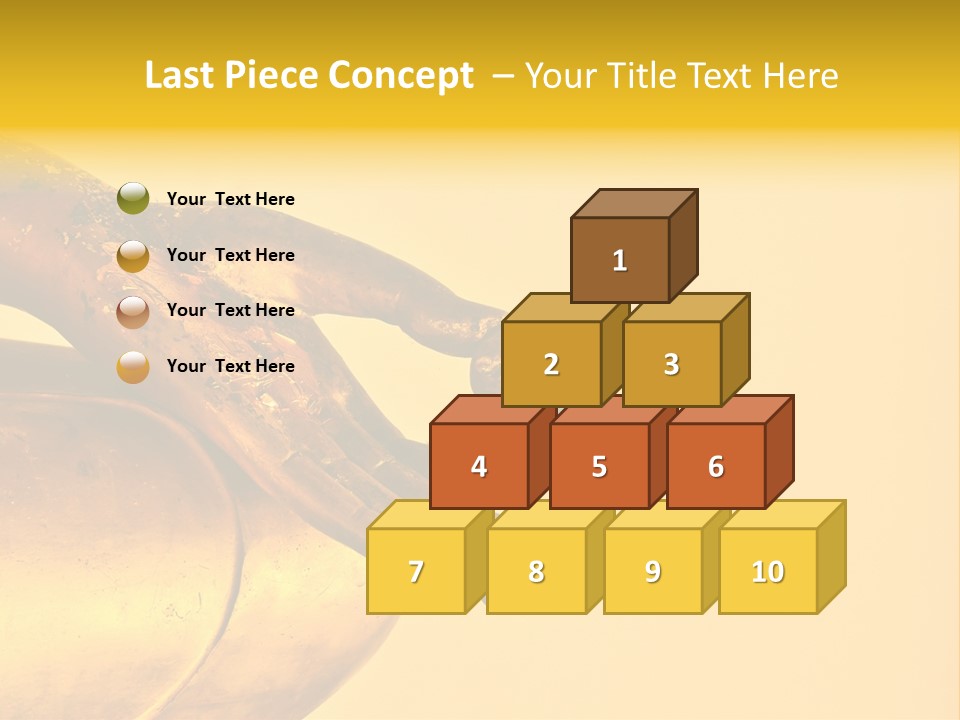 Last Piece Concept – Your Title Text Here

Your Text Here

Your Text Here

Your Text Here

Your Text Here

1

2

3

4

5

6

7

8

9

10